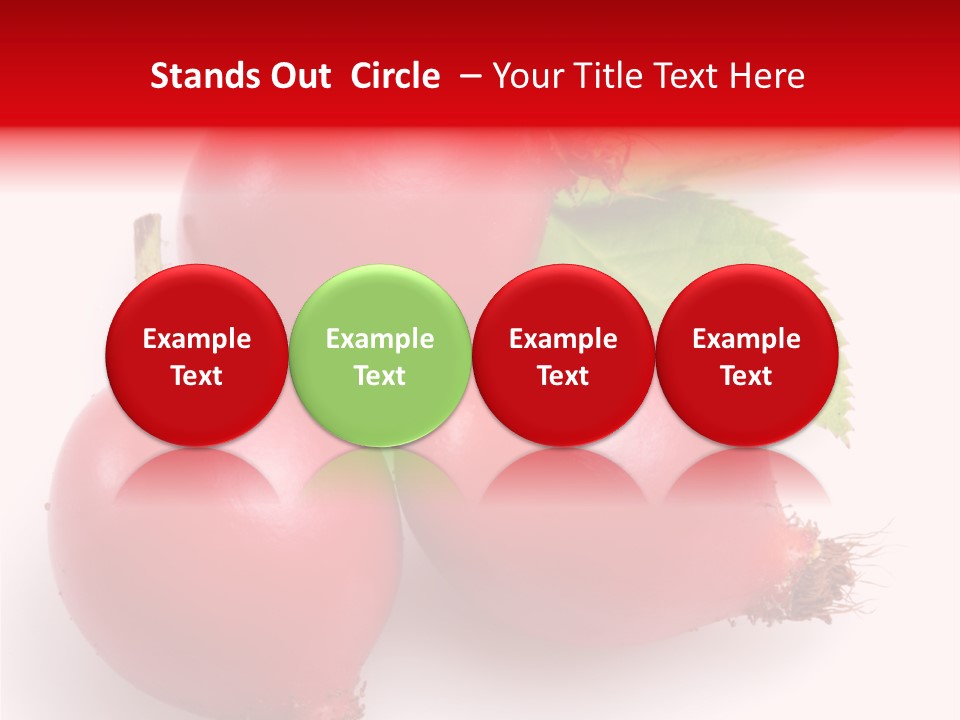 Stands Out Circle – Your Title Text Here

Example Text

Example Text

Example Text

Example Text